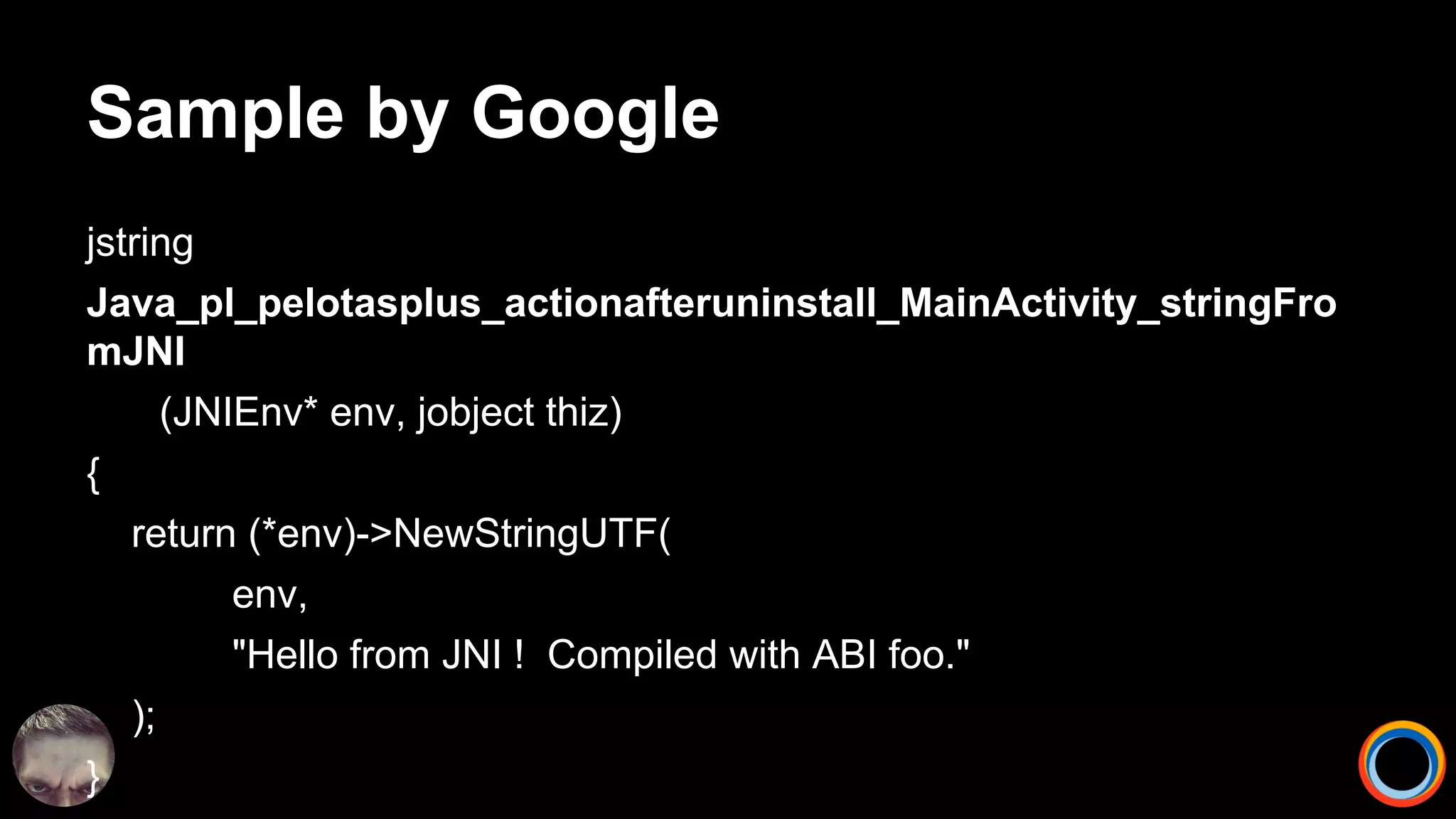 Sample by Google

jstring
Java_pl_pelotasplus_actionafteruninstall_MainActivity_stringFromJNI
(JNIEnv* env, jobject thiz)
{
return (*env)->NewStringUTF(
env,
"Hello from JNI ! Compiled with ABI foo."
);
}